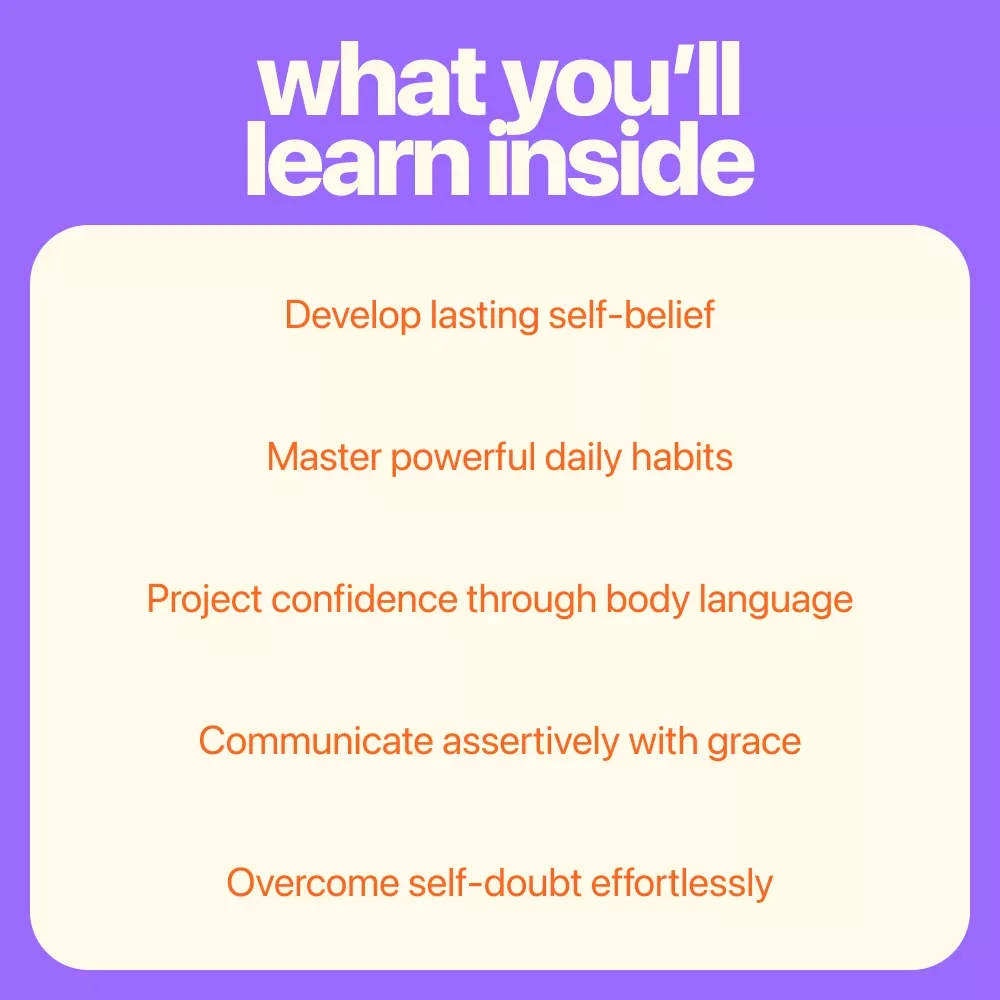 what you'll learn inside

Develop lasting self-belief

Master powerful daily habits

Project confidence through body language

Communicate assertively with grace

Overcome self-doubt effortlessly